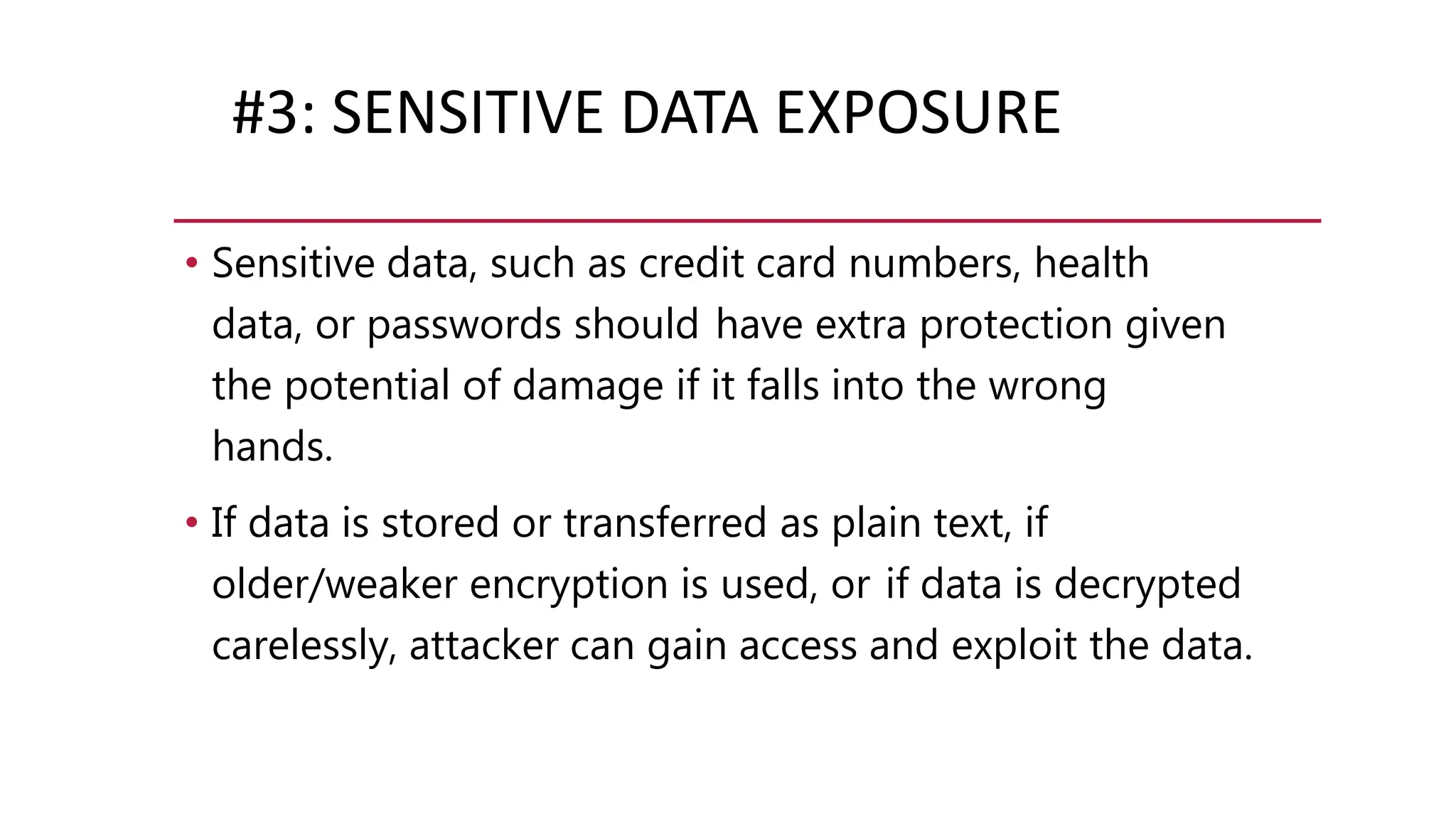 #3: SENSITIVE DATA EXPOSURE

• Sensitive data, such as credit card numbers, health data, or passwords should have extra protection given the potential of damage if it falls into the wrong hands.

• If data is stored or transferred as plain text, if older/weaker encryption is used, or if data is decrypted carelessly, attacker can gain access and exploit the data.